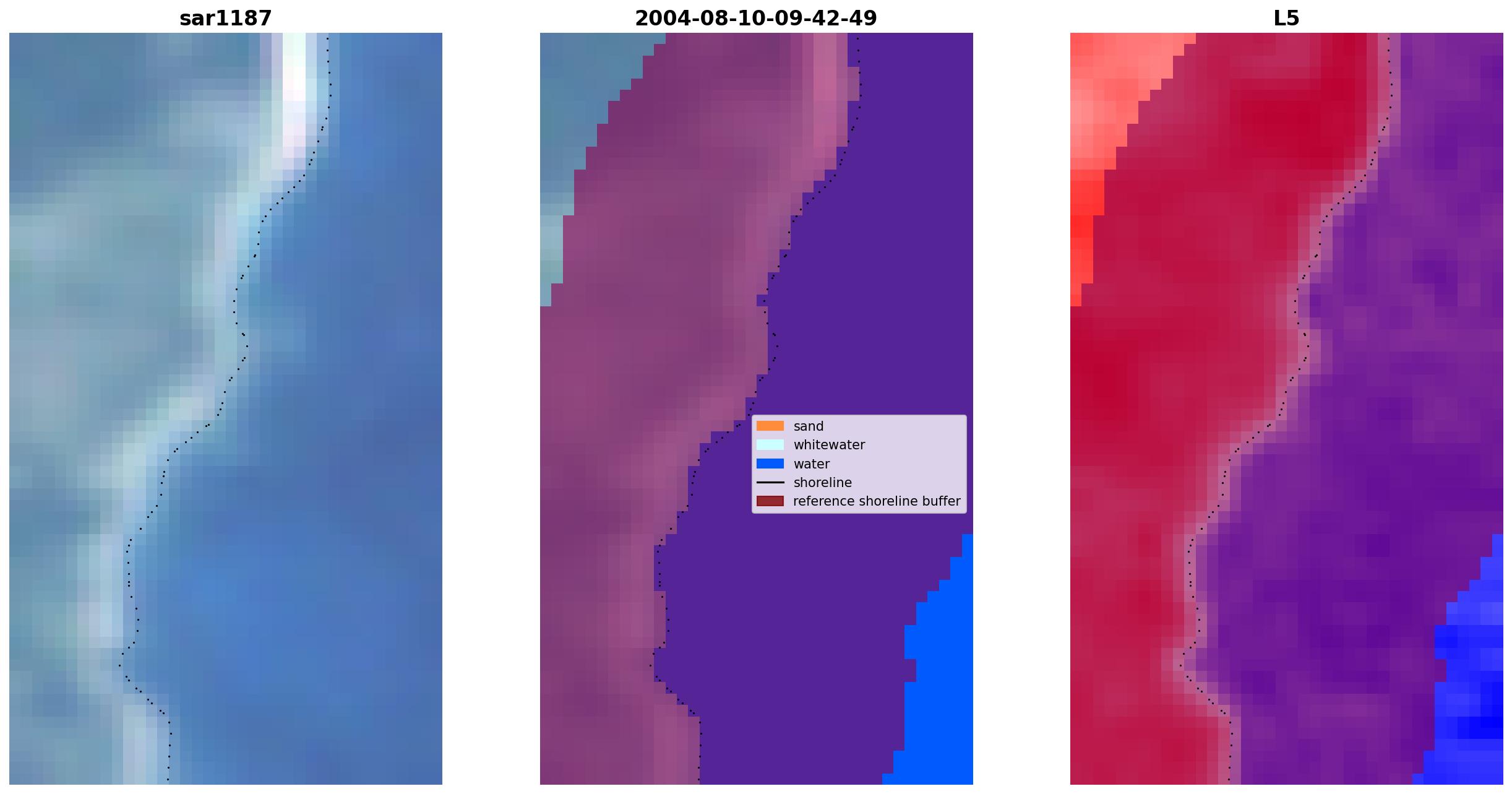 sar1187

2004-08-10-09-42-49

sand
whitewater
water
shoreline
reference shoreline buffer

L5